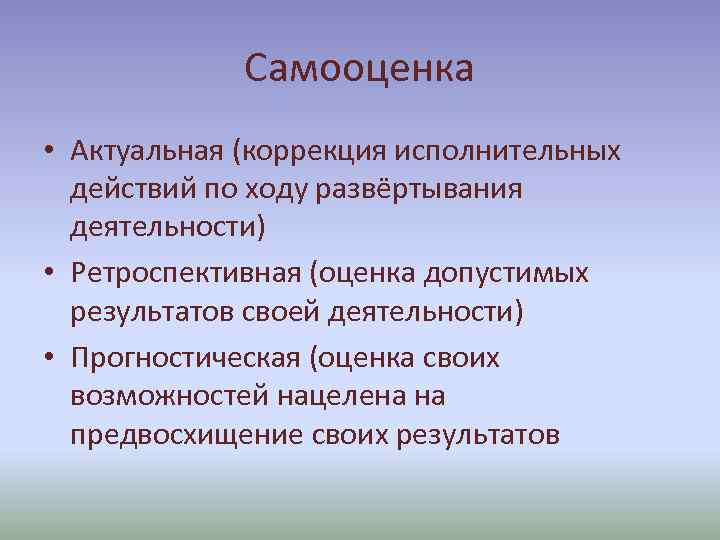 Самооценка

• Актуальная (коррекция исполнительных действий по ходу развёртывания деятельности)

• Ретроспективная (оценка допустимых результатов своей деятельности)

• Прогностическая (оценка своих возможностей нацелена на предвосхищение своих результатов